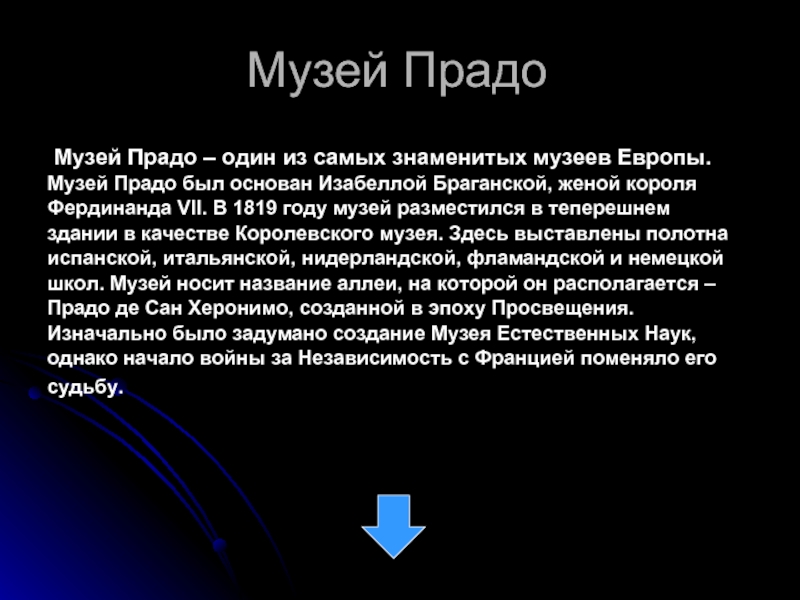 Музей Прадо

Музей Прадо – один из самых знаменитых музеев Европы. Музей Прадо был основан Изабеллой Браганской, женой короля Фердинанда VII. В 1819 году музей разместился в теперешнем здании в качестве Королевского музея. Здесь выставлены полотна испанской, итальянской, нидерландской, фламандской и немецкой школ. Музей носит название аллеи, на которой он располагается – Прадо де Сан Херонимо, созданной в эпоху Просвещения. Изначально было задумано создание Музея Естественных Наук, однако начало войны за Независимость с Францией поменяло его судьбу.